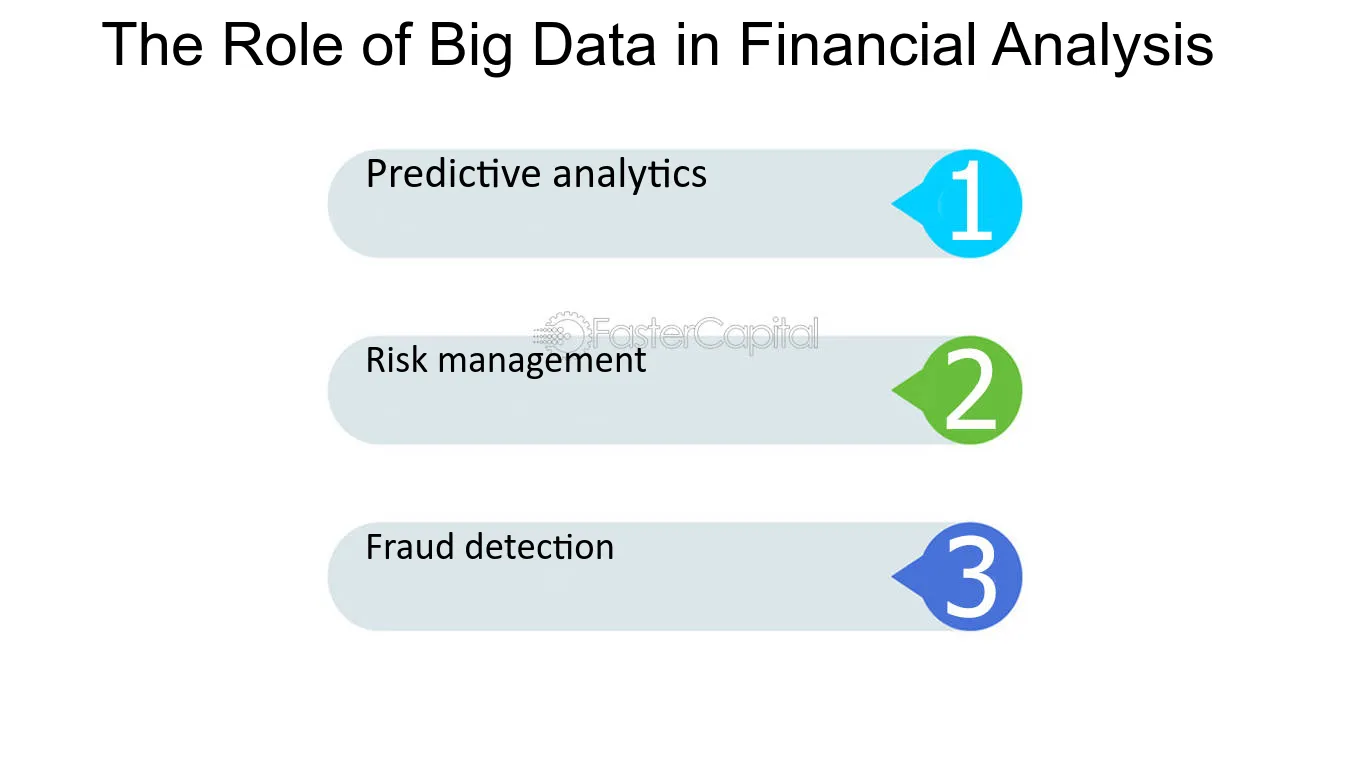 The Role of Big Data in Financial Analysis

Predictive analytics
1

Risk management
2

Fraud detection
3

FasterCapital